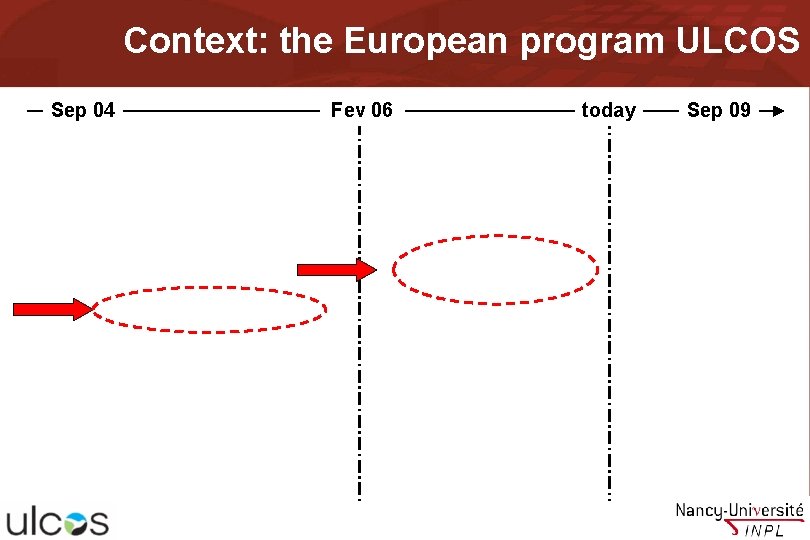 Context: the European program ULCOS

Sep 04

Fev 06

today

Sep 09

ulcos

Nancy-Université
INPL